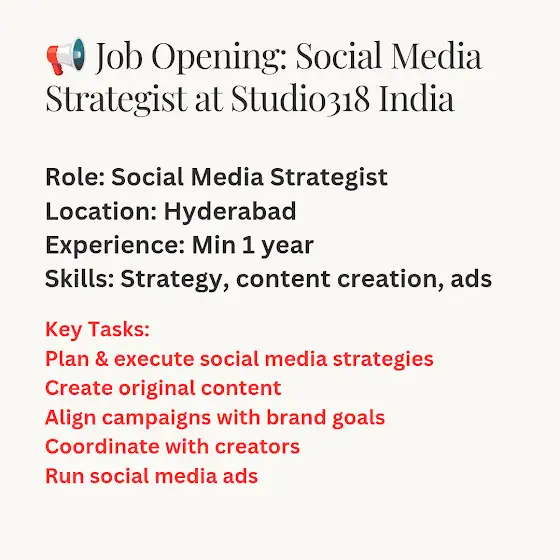 📢 Job Opening: Social Media Strategist at Studio318 India

Role: Social Media Strategist
Location: Hyderabad
Experience: Min 1 year
Skills: Strategy, content creation, ads

Key Tasks:
Plan & execute social media strategies
Create original content
Align campaigns with brand goals
Coordinate with creators
Run social media ads